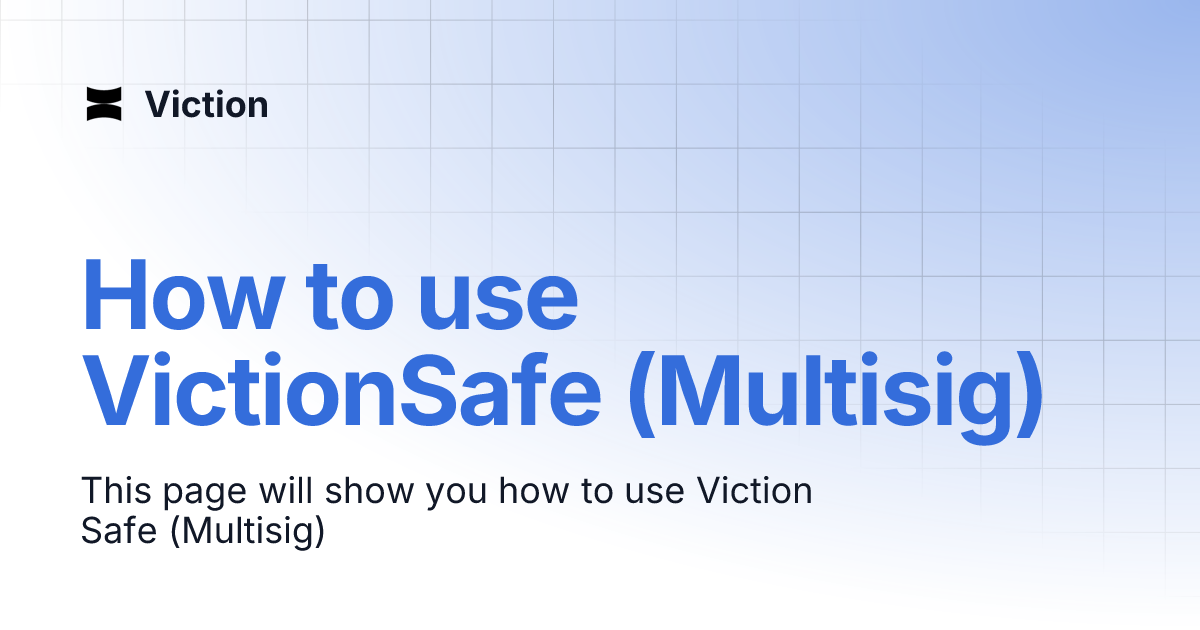 Viction

How to use VictionSafe (Multisig)

This page will show you how to use Viction Safe (Multisig)